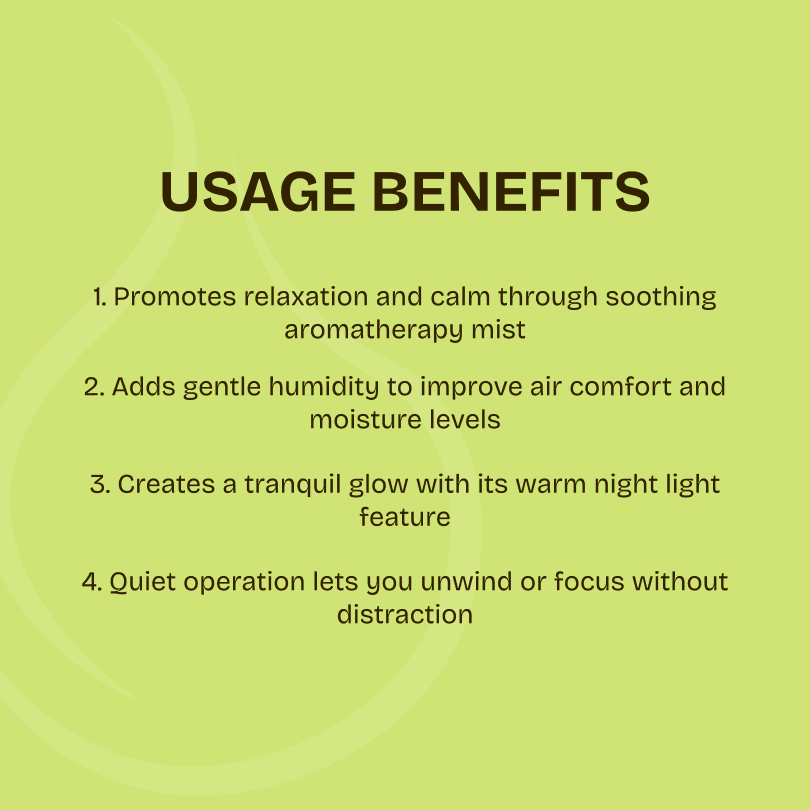 USAGE BENEFITS

1. Promotes relaxation and calm through soothing aromatherapy mist

2. Adds gentle humidity to improve air comfort and moisture levels

3. Creates a tranquil glow with its warm night light feature

4. Quiet operation lets you unwind or focus without distraction